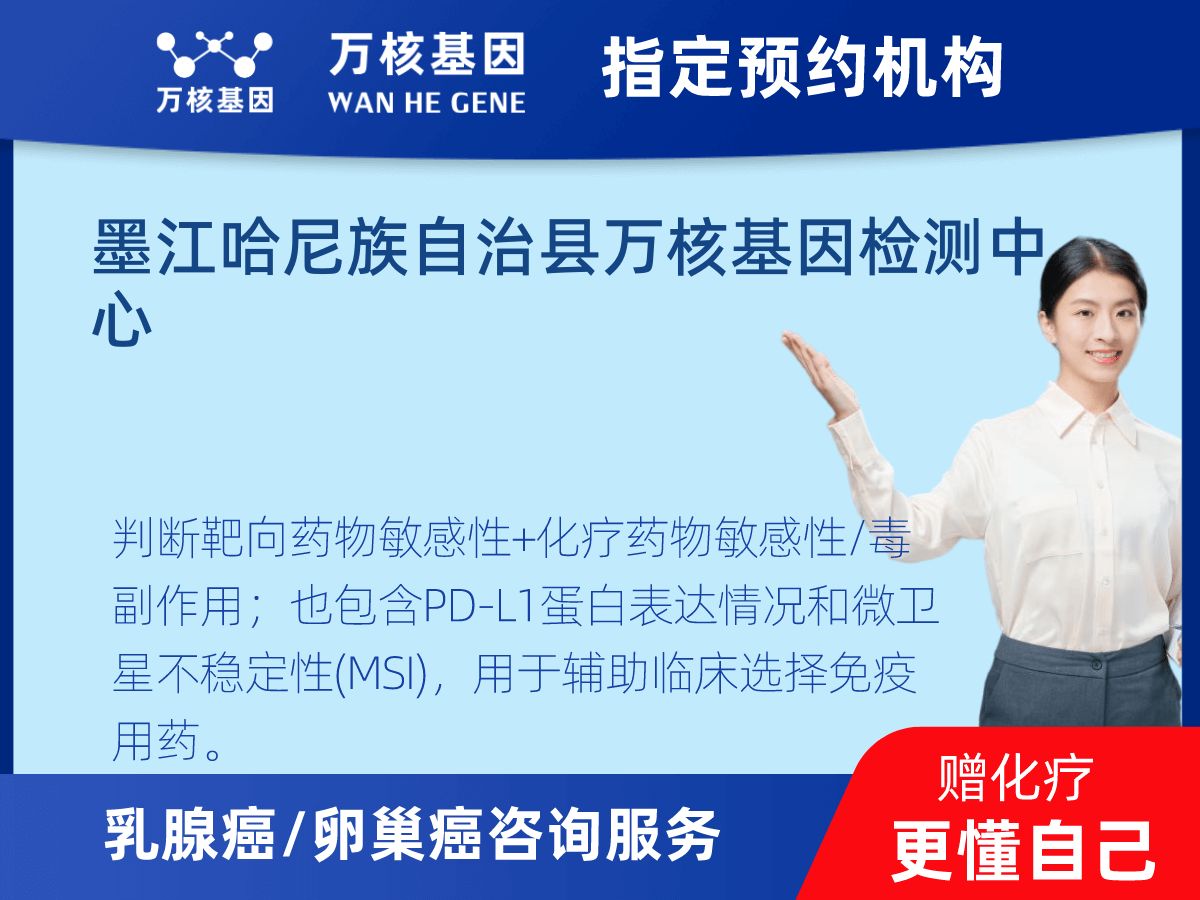 万核基因

万核基因
WAN HE GENE

指定预约机构

墨江哈尼族自治县万核基因检测中心

判断靶向药物敏感性+化疗药物敏感性/毒副作用；也包含PD-L1蛋白表达情况和微卫星不稳定性(MSI)，用于辅助临床选择免疫用药。

乳腺癌/卵巢癌咨询服务

赠化疗
更懂自己